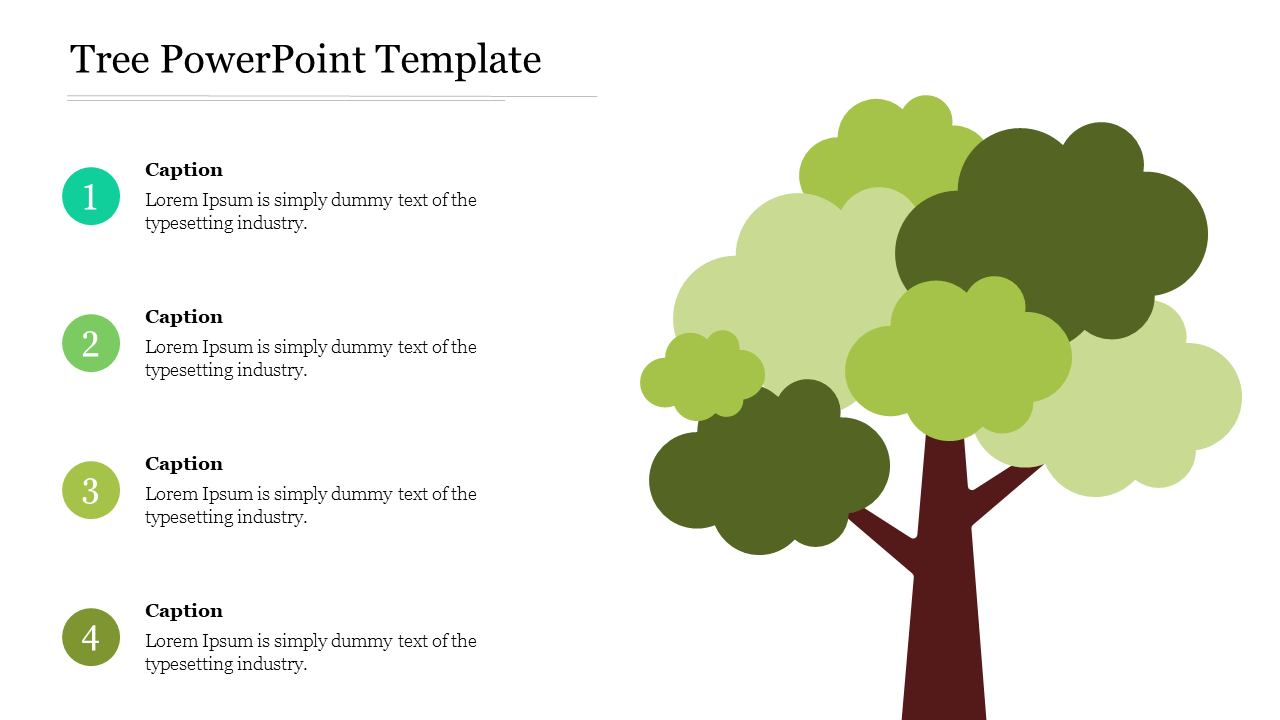 Tree PowerPoint Template

1

Caption

Lorem Ipsum is simply dummy text of the typesetting industry.

2

Caption

Lorem Ipsum is simply dummy text of the typesetting industry.

3

Caption

Lorem Ipsum is simply dummy text of the typesetting industry.

4

Caption

Lorem Ipsum is simply dummy text of the typesetting industry.